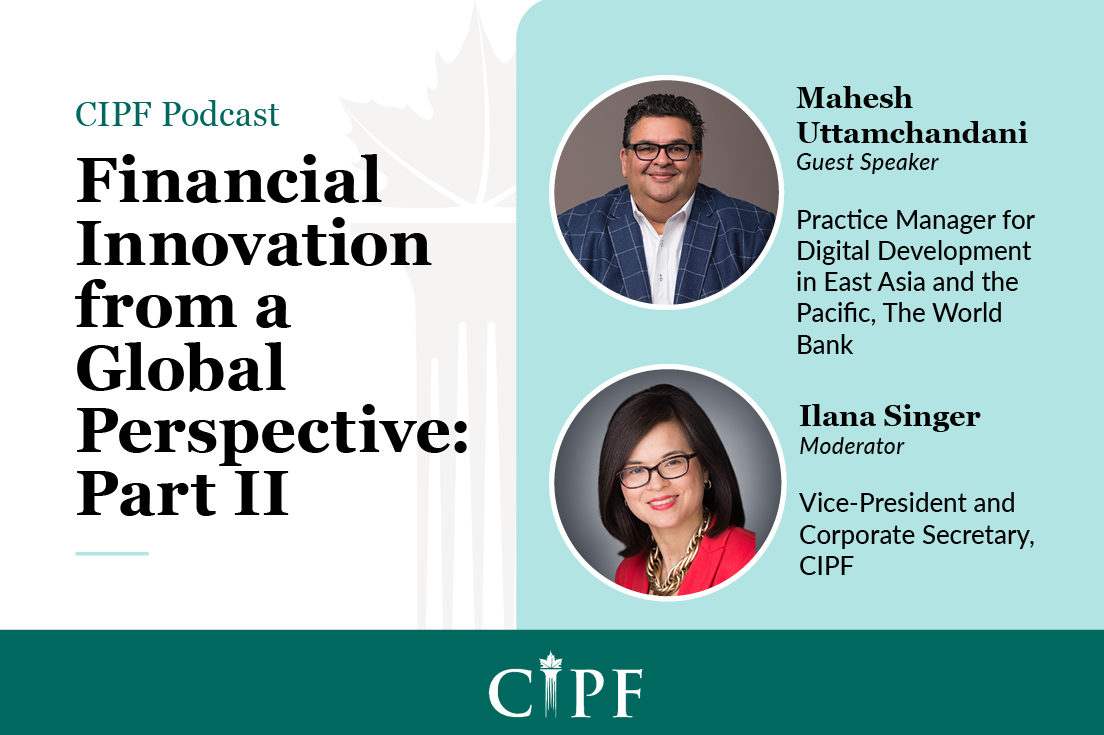 CIPF Podcast

Financial Innovation from a Global Perspective: Part II

Mahesh Uttamchandani
Guest Speaker

Practice Manager for Digital Development in East Asia and the Pacific, The World Bank

Ilana Singer
Moderator

Vice-President and Corporate Secretary, CIPF

CIPF